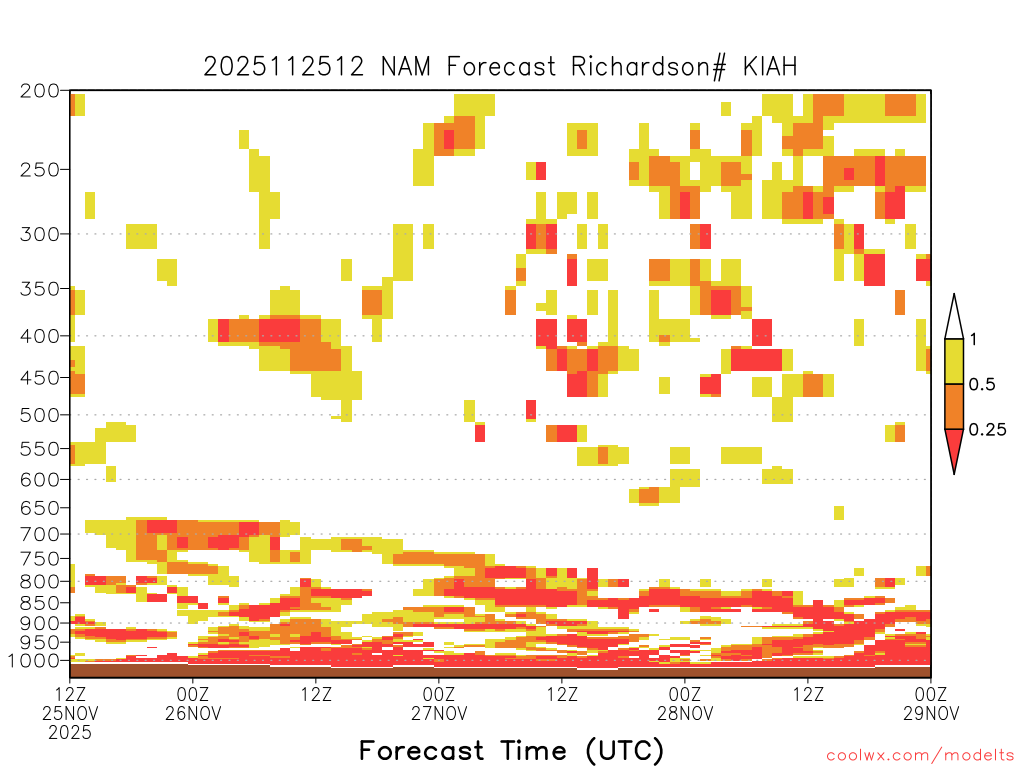 2025112512 NAM Forecast Richardson# KIAH

200
250
300
350
400
450
500
550
600
650
700
750
800
850
900
950
1000

1
0.5
0.25

12Z 25NOV 2025
00Z 26NOV
12Z
00Z 27NOV
12Z
00Z 28NOV
12Z
00Z 29NOV

Forecast Time (UTC)

coolwx.com/modelts